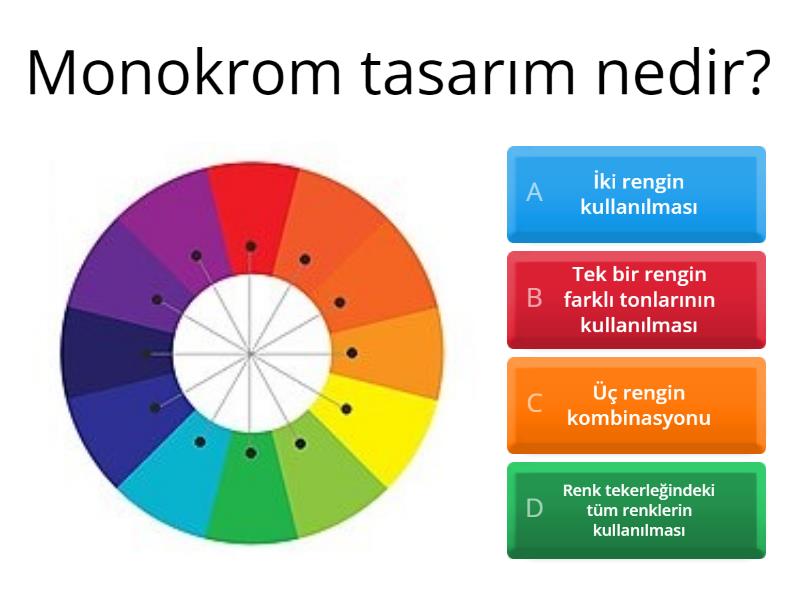 Monokrom tasarım nedir?

A İki rengin kullanılması

B Tek bir rengin farklı tonlarının kullanılması

C Üç rengin kombinasyonu

D Renk tekerleğindeki tüm renklerin kullanılması